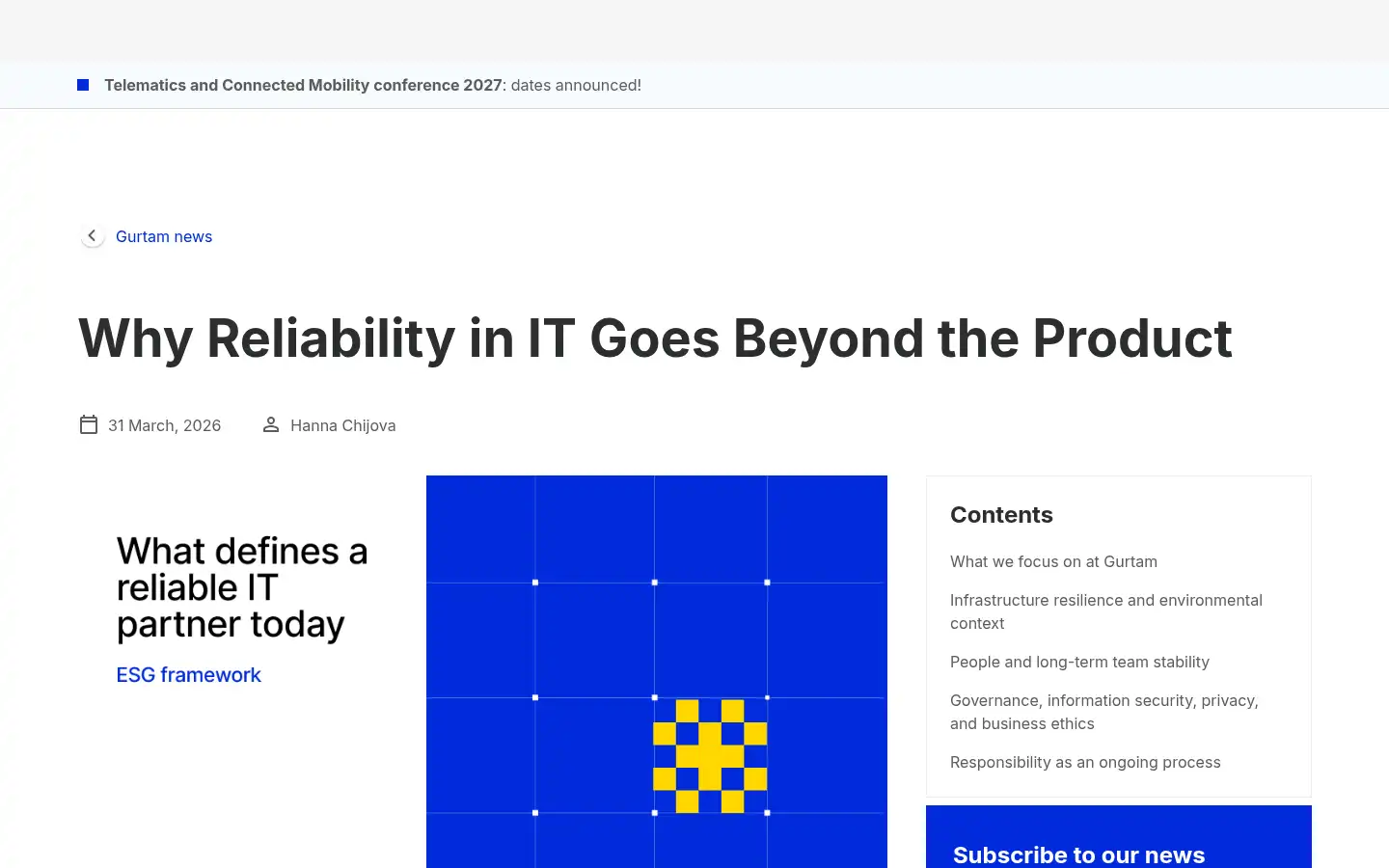 Telematics and Connected Mobility conference 2027: dates announced!

Gurtam news

Why Reliability in IT Goes Beyond the Product

31 March, 2026 Hanna Chijova

What defines a reliable IT partner today

ESG framework

Contents

What we focus on at Gurtam

Infrastructure resilience and environmental context

People and long-term team stability

Governance, information security, privacy, and business ethics

Responsibility as an ongoing process

Subscribe to our news